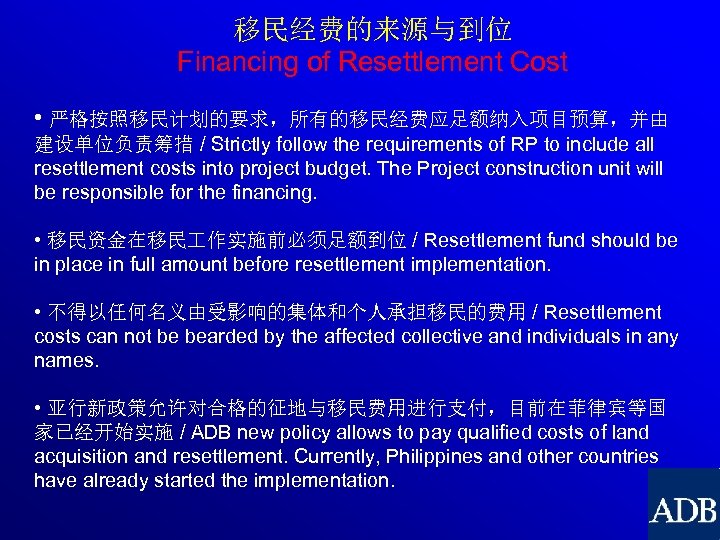 移民经费的来源与到位
Financing of Resettlement Cost

• 严格按照移民计划的要求，所有的移民经费应足额纳入项目预算，并由建设单位负责筹措 / Strictly follow the requirements of RP to include all resettlement costs into project budget. The Project construction unit will be responsible for the financing.

• 移民资金在移民工作实施前必须足额到位 / Resettlement fund should be in place in full amount before resettlement implementation.

• 不得以任何名义由受影响的集体和个人承担移民的费用 / Resettlement costs can not be bearded by the affected collective and individuals in any names.

• 亚行新政策允许对合格的征地与移民费用进行支付，目前在菲律宾等国家已经开始实施 / ADB new policy allows to pay qualified costs of land acquisition and resettlement. Currently, Philippines and other countries have already started the implementation.

ADB